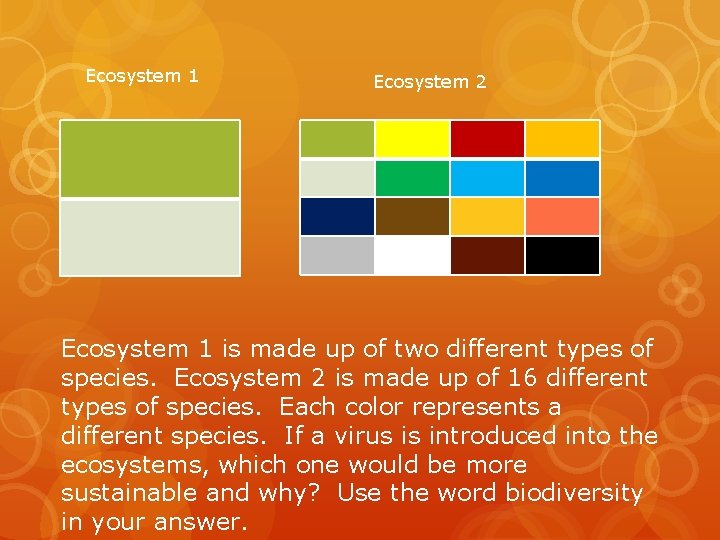 Ecosystem 1

Ecosystem 2

Ecosystem 1 is made up of two different types of species. Ecosystem 2 is made up of 16 different types of species. Each color represents a different species. If a virus is introduced into the ecosystems, which one would be more sustainable and why? Use the word biodiversity in your answer.